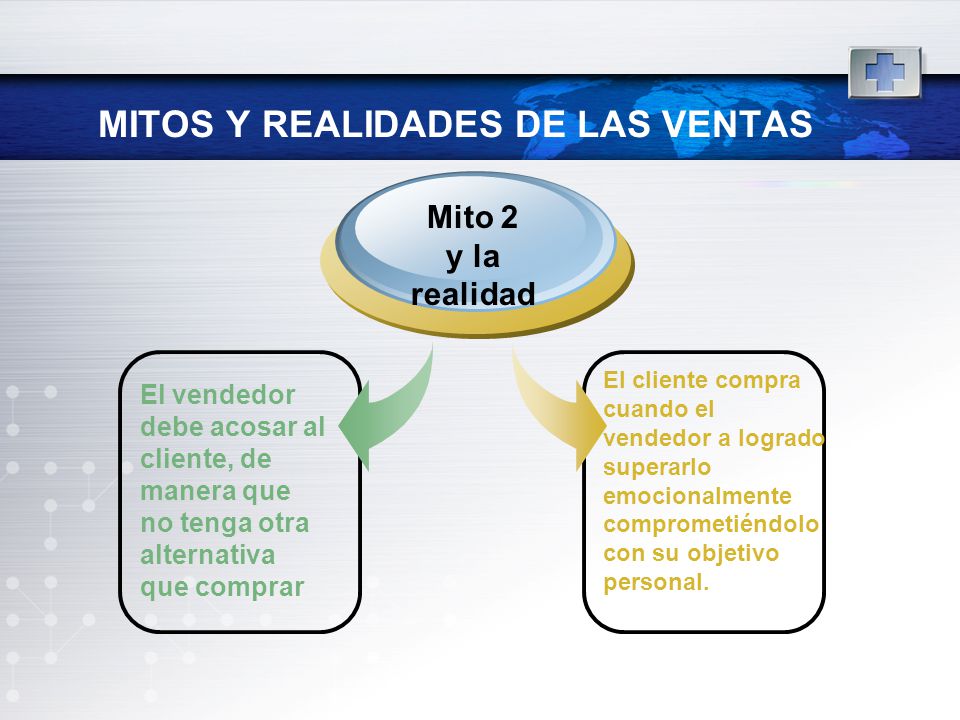 MITOS Y REALIDADES DE LAS VENTAS

Mito 2 y la realidad

El vendedor debe acosar al cliente, de manera que no tenga otra alternativa que comprar

El cliente compra cuando el vendedor a logrado superarlo emocionalmente comprometiéndolo con su objetivo personal.